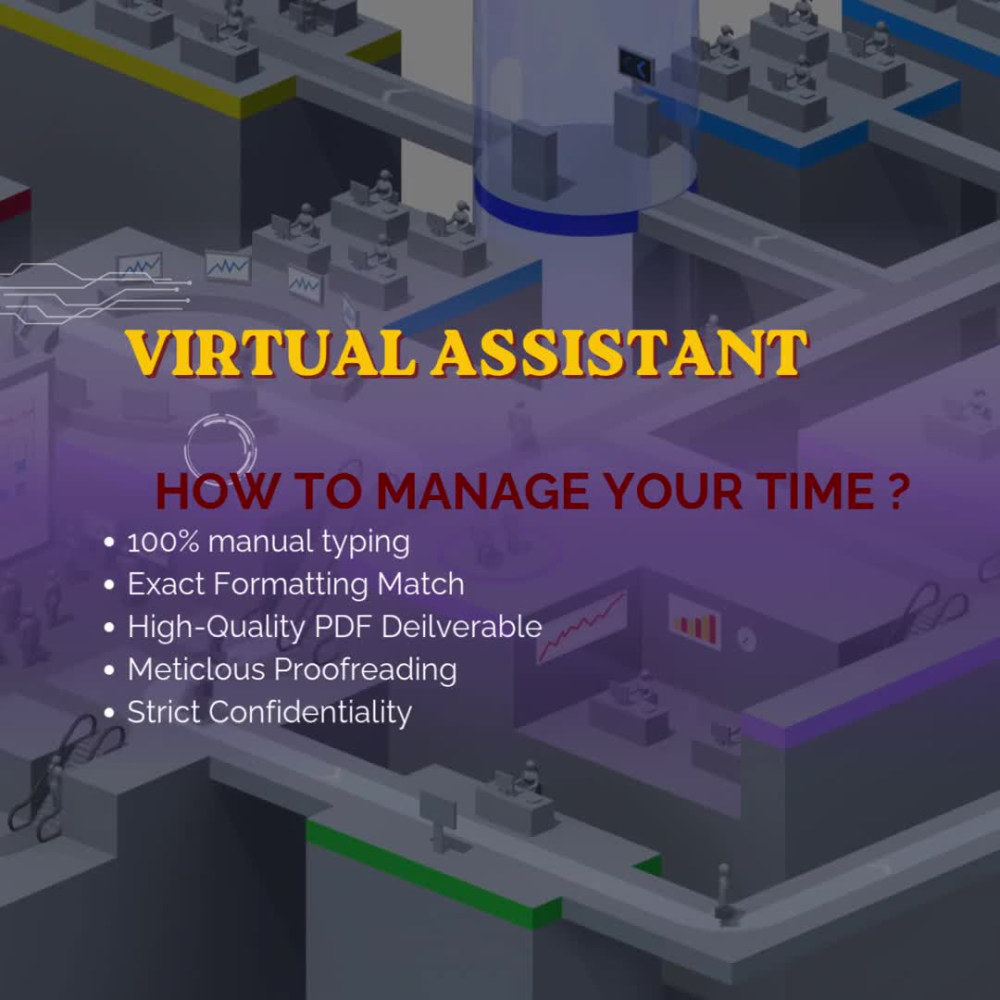 VIRTUAL ASSISTANT

HOW TO MANAGE YOUR TIME ?

• 100% manual typing
• Exact Formatting Match
• High-Quality PDF Deilverable
• Meticlous Proofreading
• Strict Confidentiality